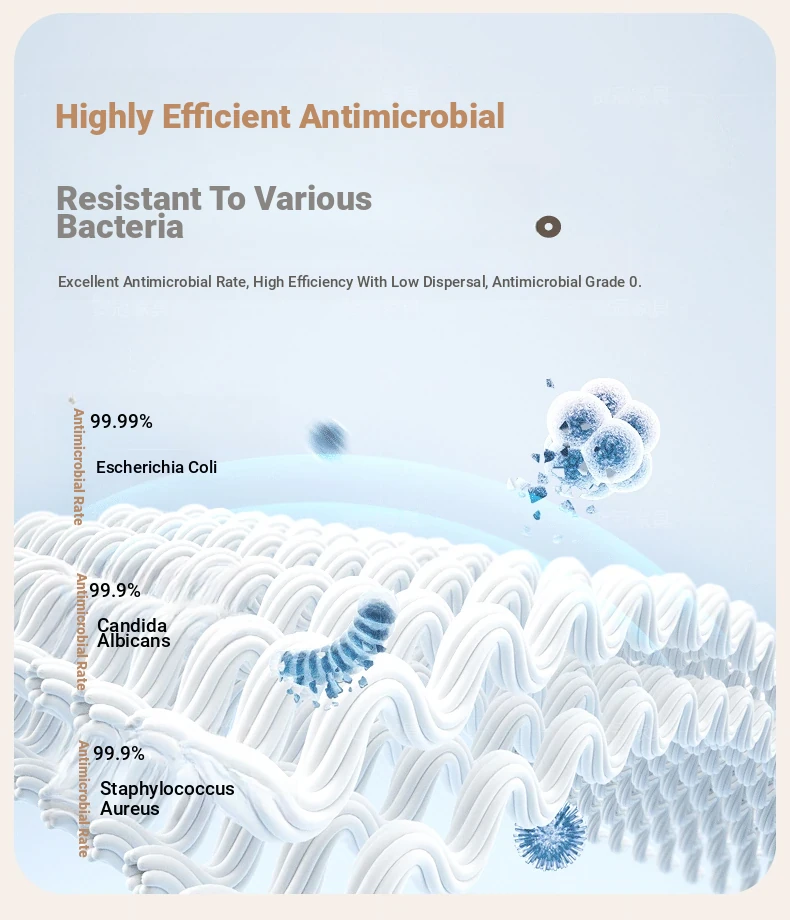 Highly Efficient Antimicrobial

Resistant To Various Bacteria

Excellent Antimicrobial Rate, High Efficiency With Low Dispersal, Antimicrobial Grade 0.

Antimicrobial Rate

99.99%

Escherichia Coli

Antimicrobial Rate

99.9%

Candida Albicans

Antimicrobial Rate

99.9%

Staphylococcus Aureus